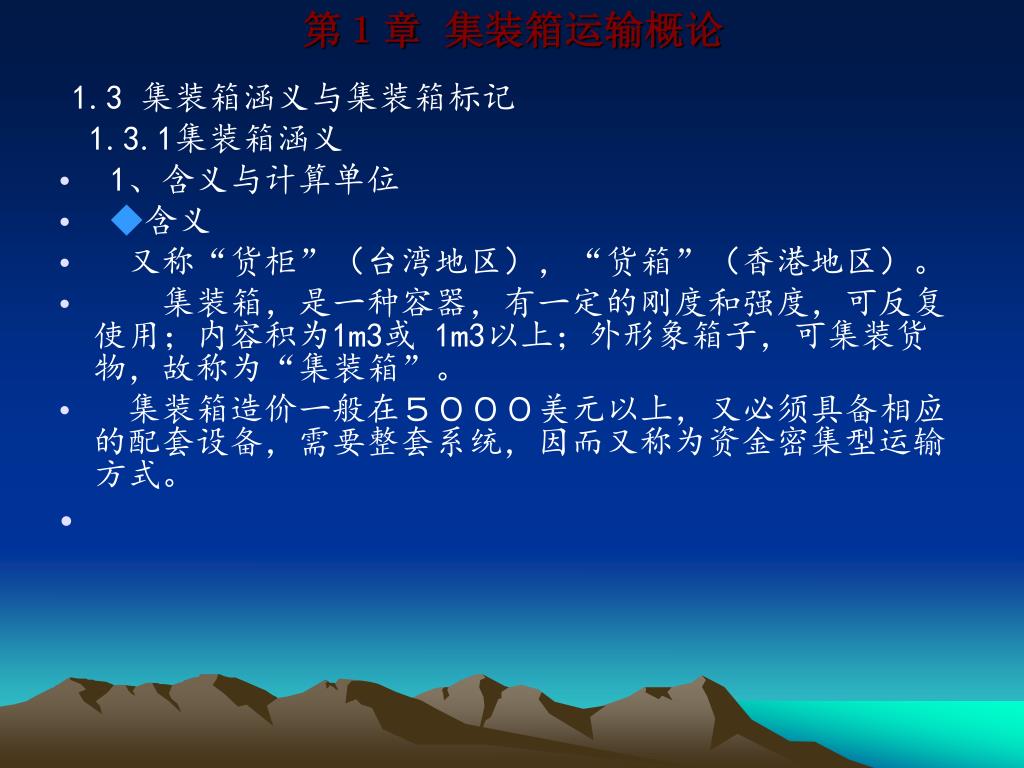 第 1 章 集装箱运输概论

1.3 集装箱涵义与集装箱标记

1.3.1集装箱涵义

• 1、含义与计算单位

• ◆含义

• 又称“货柜”（台湾地区），“货箱”（香港地区）。

• 集装箱，是一种容器，有一定的刚度和强度，可反复使用；内容积为1m3或 1m3以上；外形象箱子，可集装货物，故称为“集装箱”。

• 集装箱造价一般在５０００美元以上，又必须具备相应的配套设备，需要整套系统，因而又称为资金密集型运输方式。

•